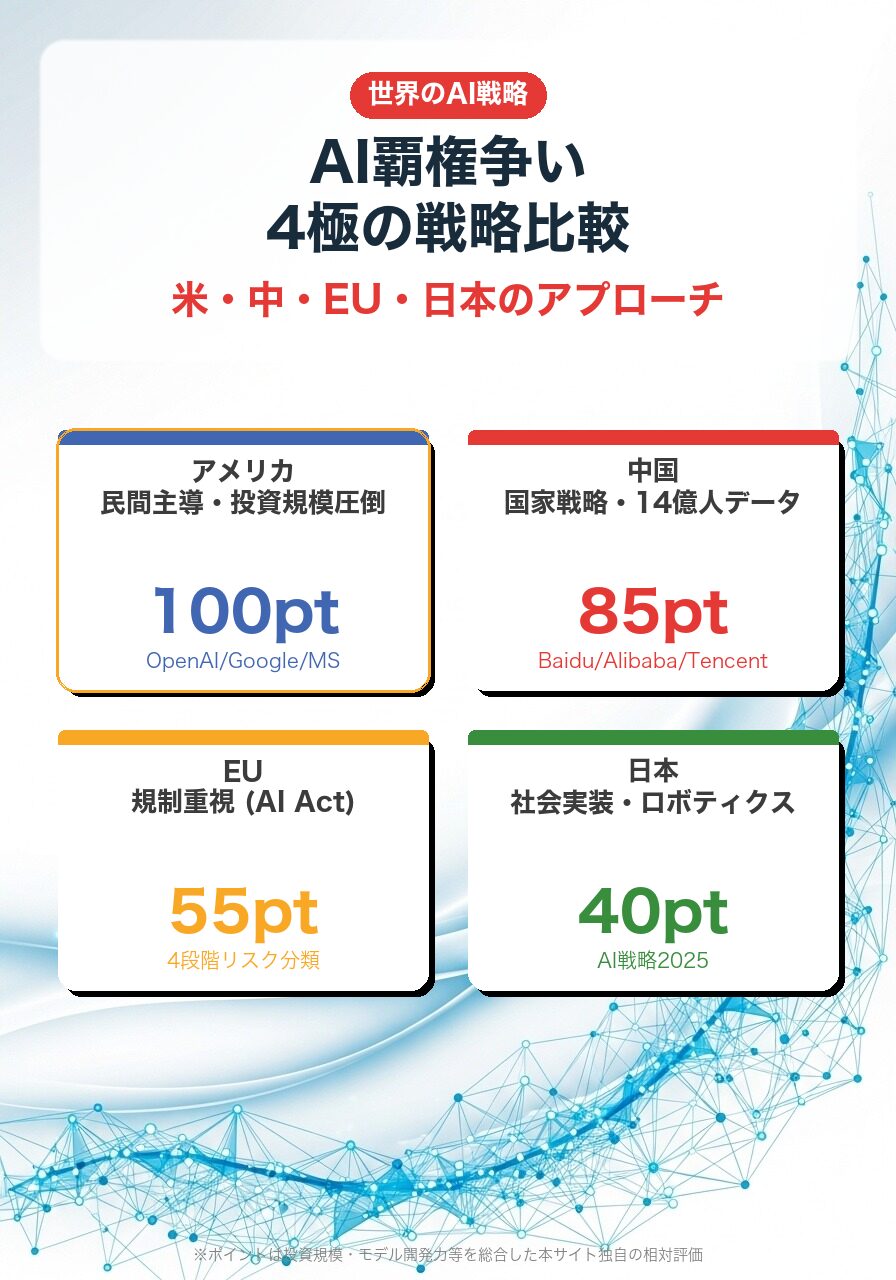 世界のAI戦略

AI覇権争い
4極の戦略比較

米・中・EU・日本のアプローチ

アメリカ
民間主導・投資規模圧倒

100pt
OpenAI/Google/MS

中国
国家戦略・14億人データ

85pt
Baidu/Alibaba/Tencent

EU
規制重視 (AI Act)

55pt
4段階リスク分類

日本
社会実装・ロボティクス

40pt
AI戦略2025

※ポイントは投資規模・モデル開発力等を総合した本サイト独自の相対評価